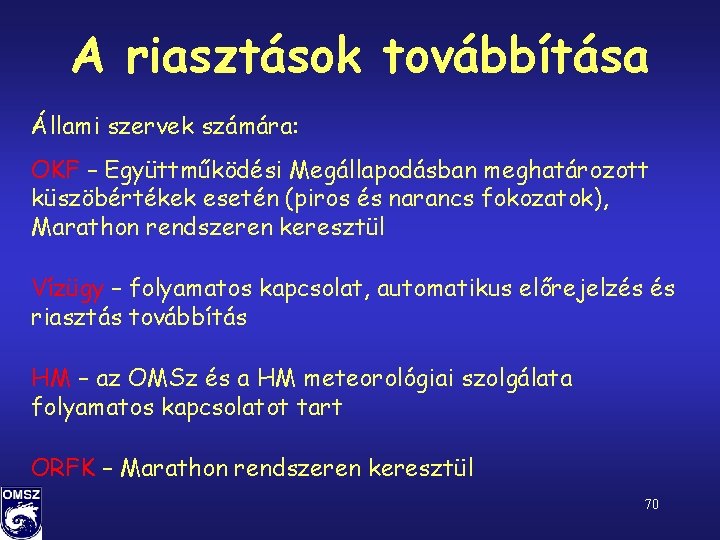 A riasztások továbbítása

Állami szervek számára:

OKF – Együttműködési Megállapodásban meghatározott küszöbértékek esetén (piros és narancs fokozatok), Marathon rendszeren keresztül

Vízügy – folyamatos kapcsolat, automatikus előrejelzés és riasztás továbbítás

HM – az OMSz és a HM meteorológiai szolgálata folyamatos kapcsolatot tart

ORFK – Marathon rendszeren keresztül

OMSZ

70